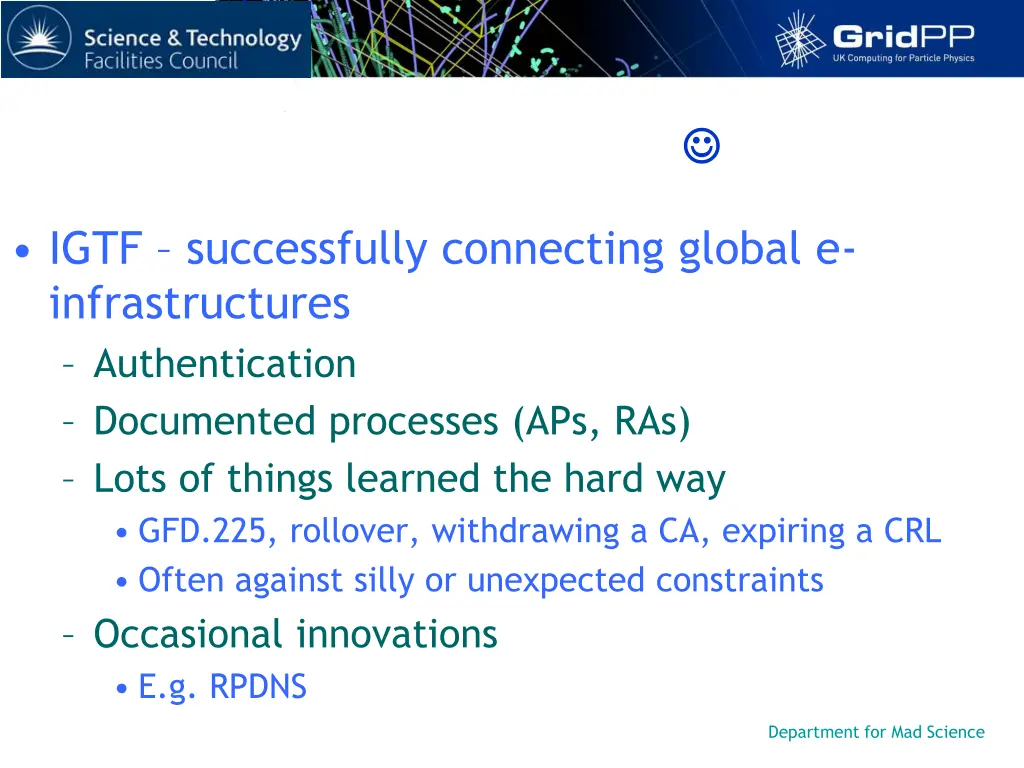 Science & Technology Facilities Council

GridPP
UK Computing for Particle Physics

☺

• IGTF – successfully connecting global e-infrastructures
– Authentication
– Documented processes (APs, RAs)
– Lots of things learned the hard way
• GFD.225, rollover, withdrawing a CA, expiring a CRL
• Often against silly or unexpected constraints
– Occasional innovations
• E.g. RPDNS

Department for Mad Science